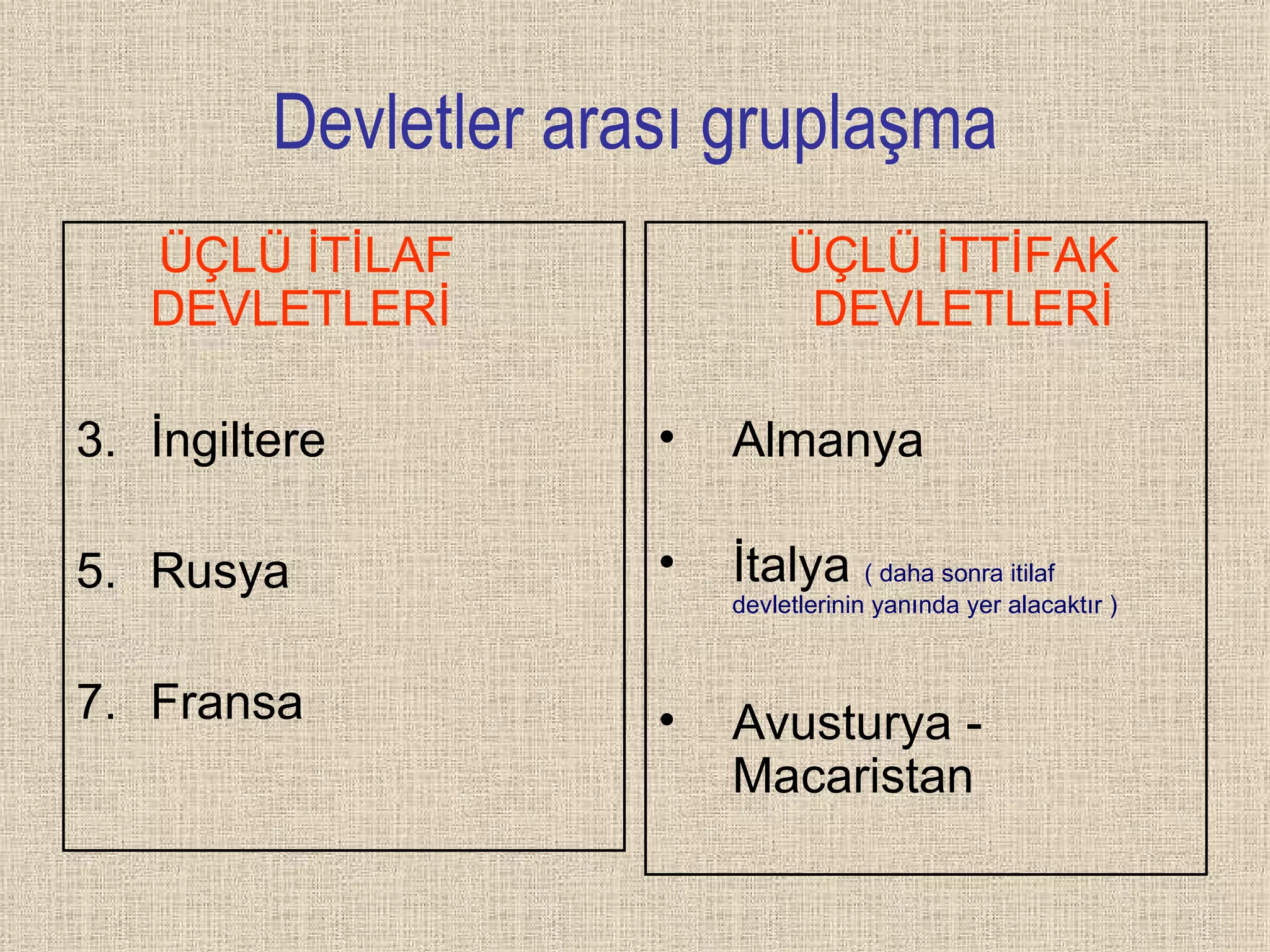 Devletler arası gruplaşma

ÜÇLÜ İTİLAF DEVLETLERİ

3. İngiltere

5. Rusya

7. Fransa

ÜÇLÜ İTTİFAK DEVLETLERİ

• Almanya

• İtalya ( daha sonra itilaf devletlerinin yanında yer alacaktır )

• Avusturya - Macaristan